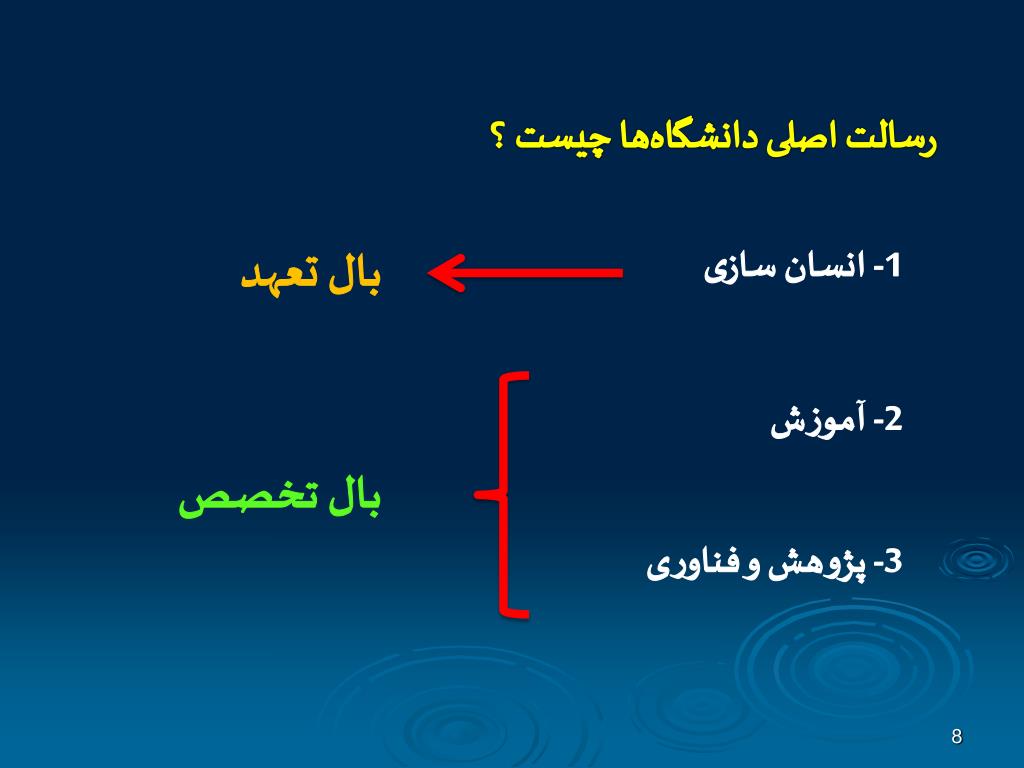 رسالت اصلی دانشگاه‌ها چیست ؟

1- انسان سازی

بال تعهد

2- آموزش

بال تخصص

3- پژوهش و فناوری

8